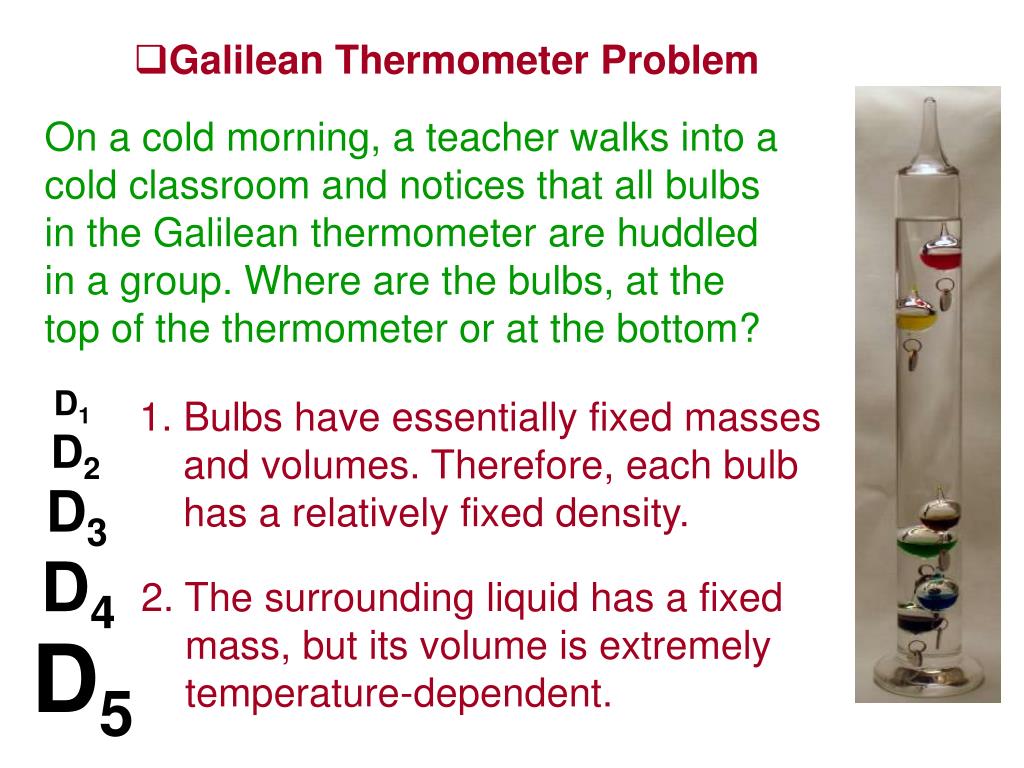 ❑Galilean Thermometer Problem

On a cold morning, a teacher walks into a cold classroom and notices that all bulbs in the Galilean thermometer are huddled in a group. Where are the bulbs, at the top of the thermometer or at the bottom?

$D_1$
$D_2$
$D_3$
$D_4$
$D_5$

1. Bulbs have essentially fixed masses and volumes. Therefore, each bulb has a relatively fixed density.

2. The surrounding liquid has a fixed mass, but its volume is extremely temperature-dependent.